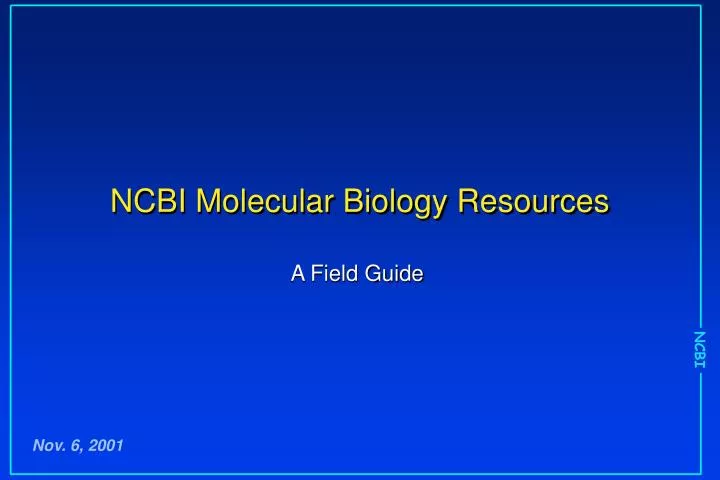 NCBI Molecular Biology Resources

A Field Guide

NCBI

Nov. 6, 2001